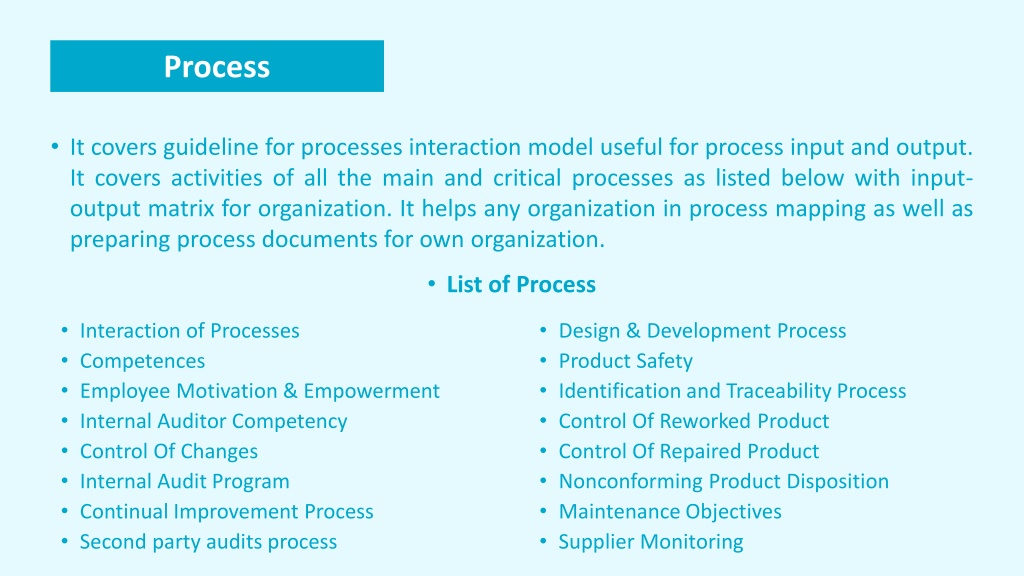 Process

• It covers guideline for processes interaction model useful for process input and output. It covers activities of all the main and critical processes as listed below with input-output matrix for organization. It helps any organization in process mapping as well as preparing process documents for own organization.

• List of Process

• Interaction of Processes
• Competences
• Employee Motivation & Empowerment
• Internal Auditor Competency
• Control Of Changes
• Internal Audit Program
• Continual Improvement Process
• Second party audits process

• Design & Development Process
• Product Safety
• Identification and Traceability Process
• Control Of Reworked Product
• Control Of Repaired Product
• Nonconforming Product Disposition
• Maintenance Objectives
• Supplier Monitoring